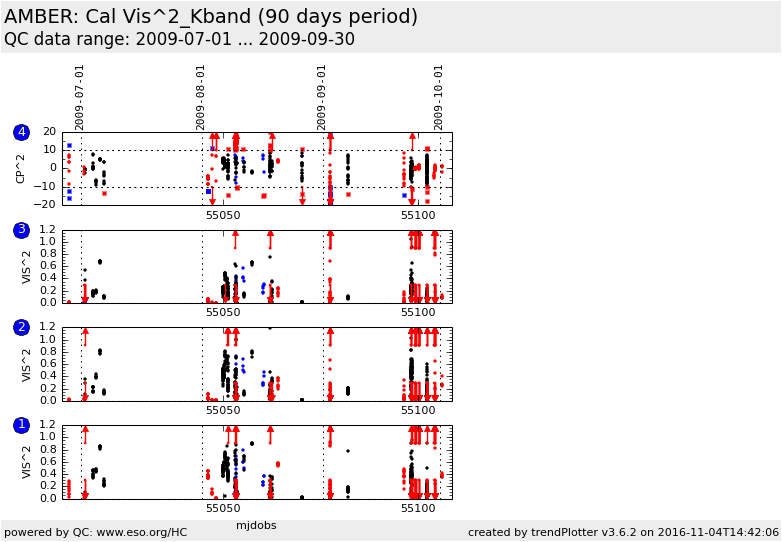 AMBER: Cal Vis^2_Kband (90 days period)
QC data range: 2009-07-01 ... 2009-09-30

2009-07-01
2009-08-01
2009-09-01
2009-10-01

4
CP^2
20
10
0
−10
−20
55050
55100

3
VIS^2
1.2
1.0
0.8
0.6
0.4
0.2
0.0
55050
55100

2
VIS^2
1.2
1.0
0.8
0.6
0.4
0.2
0.0
55050
55100

1
VIS^2
1.2
1.0
0.8
0.6
0.4
0.2
0.0
55050
55100

mjdobs

powered by QC: www.eso.org/HC
created by trendPlotter v3.6.2 on 2016-11-04T14:42:06